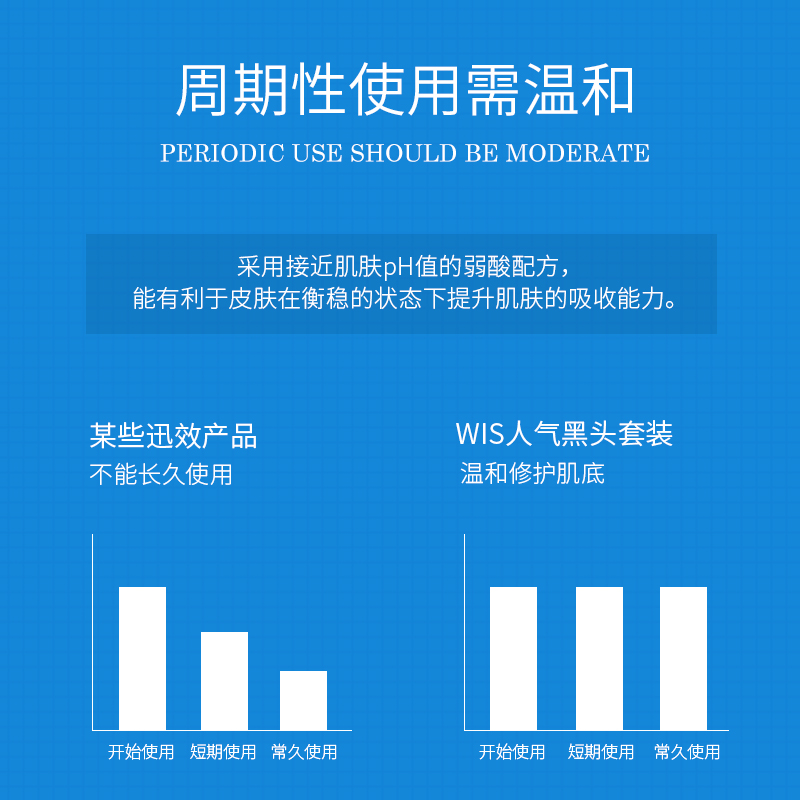 周期性使用需温和

PERIODIC USE SHOULD BE MODERATE

采用接近肌肤pH值的弱酸配方，
能有利于皮肤在衡稳的状态下提升肌肤的吸收能力。

某些迅效产品
不能长久使用

开始使用 短期使用 常久使用

WIS人气黑头套装
温和修护肌底

开始使用 短期使用 常久使用